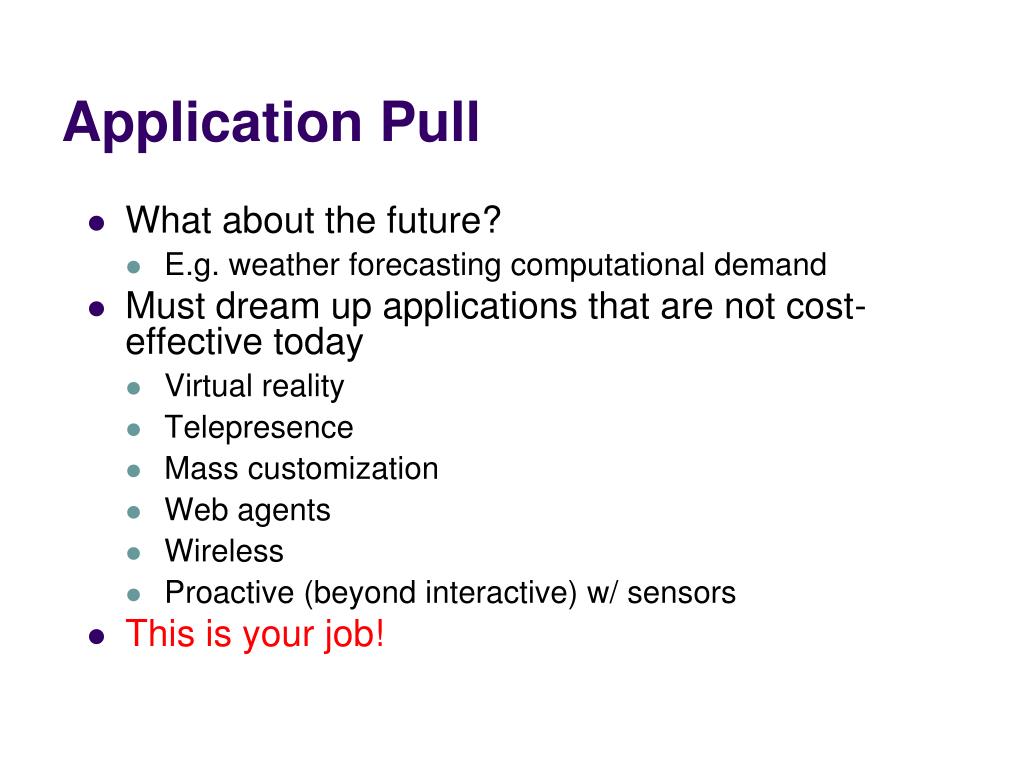 Application Pull

- What about the future?
  - E.g. weather forecasting computational demand
- Must dream up applications that are not cost-effective today
  - Virtual reality
  - Telepresence
  - Mass customization
  - Web agents
  - Wireless
  - Proactive (beyond interactive) w/ sensors
- This is your job!